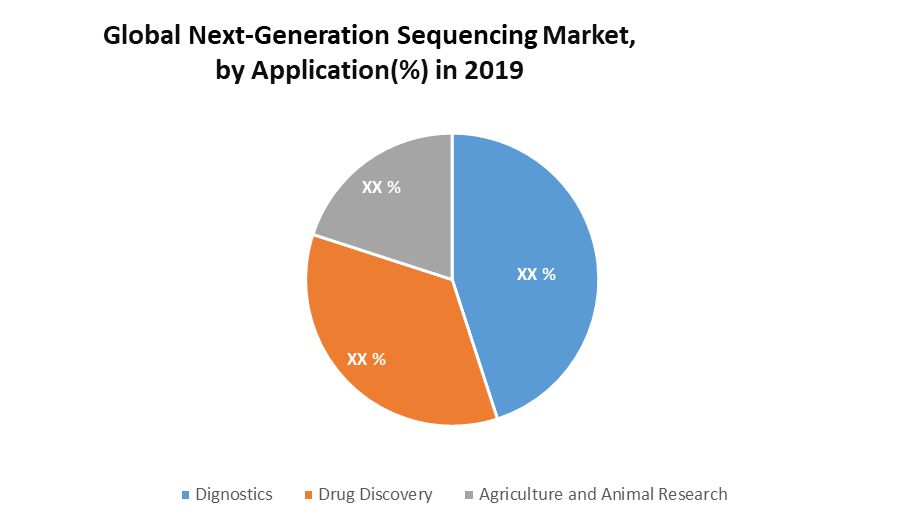 Global Next-Generation Sequencing Market, by Application(%) in 2019

XX %

XX %

XX %

Dignostics
Drug Discovery
Agriculture and Animal Research